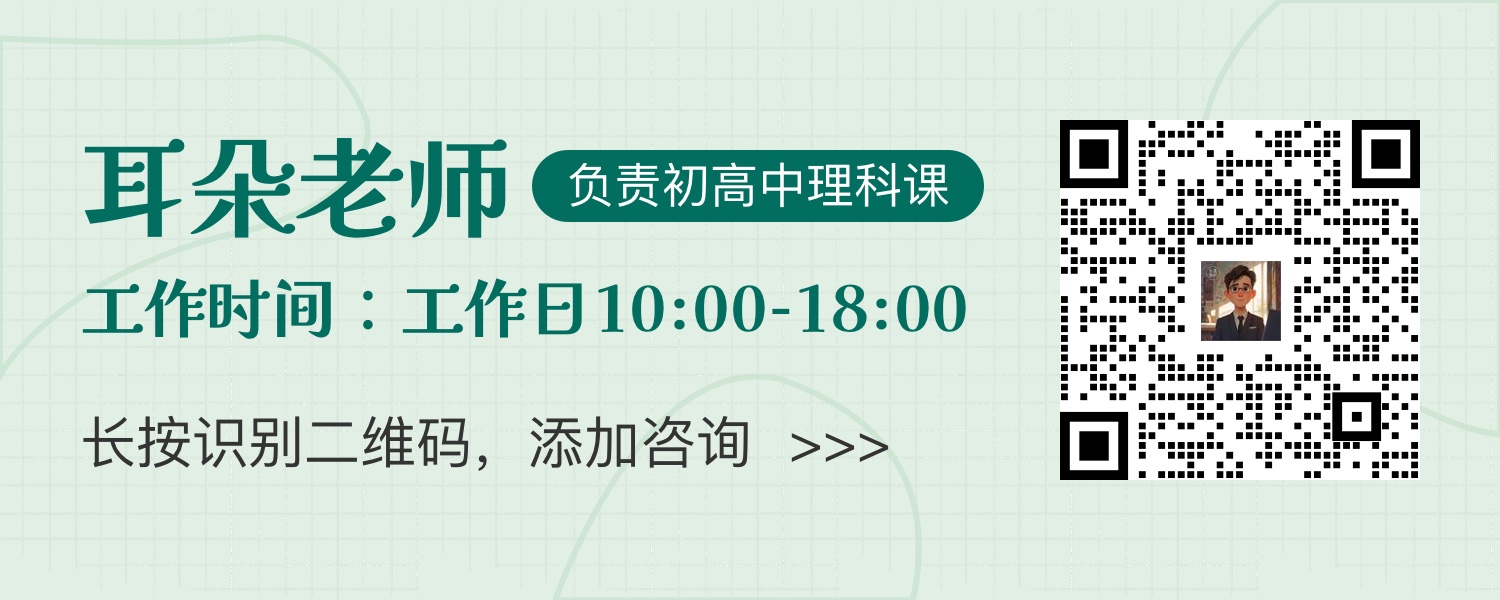 耳朵老师

负责初高中理科课

工作时间：工作日10:00-18:00

长按识别二维码，添加咨询 >>>